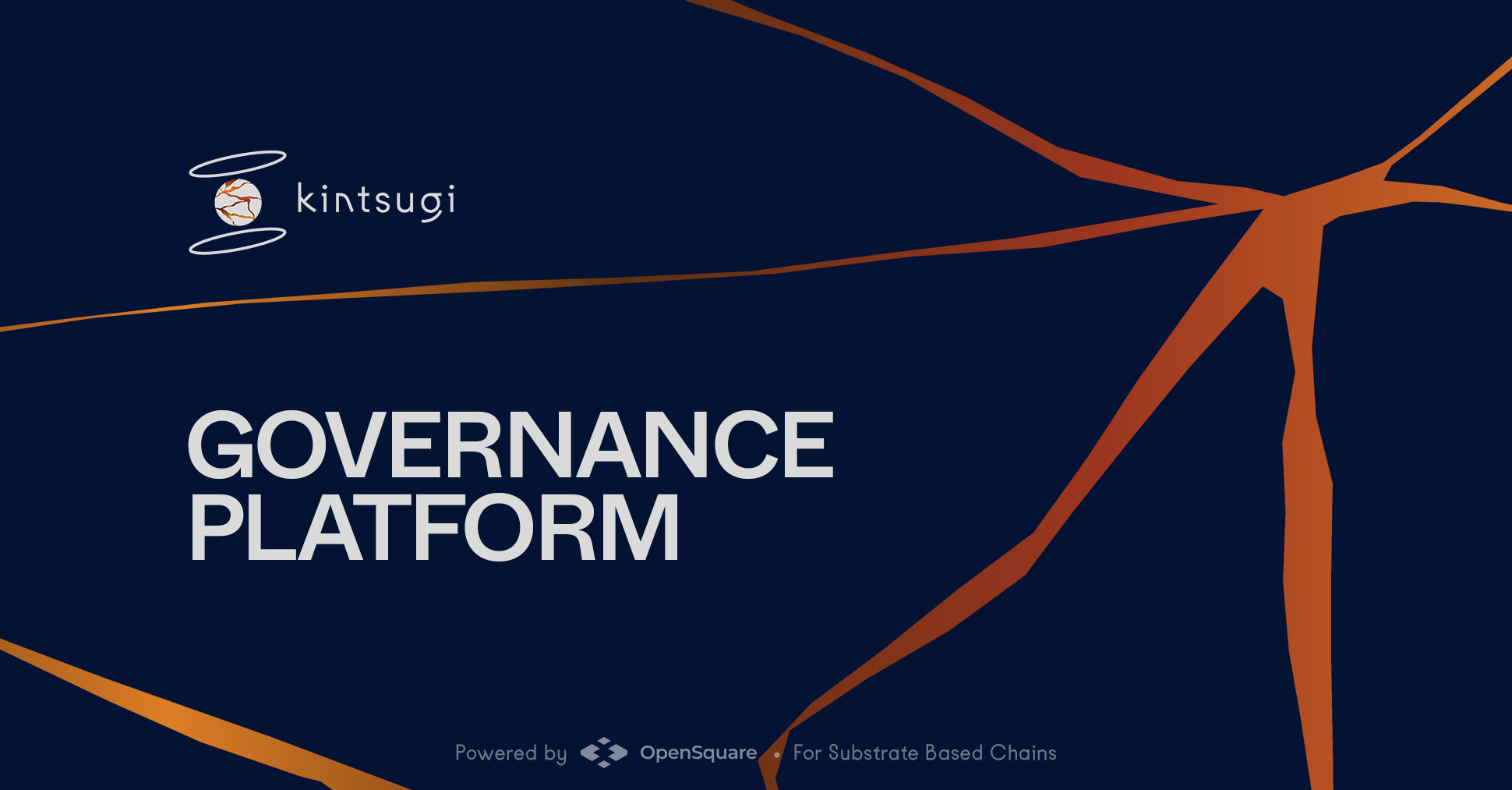 kintsugi

GOVERNANCE PLATFORM

Powered by OpenSquare • For Substrate Based Chains